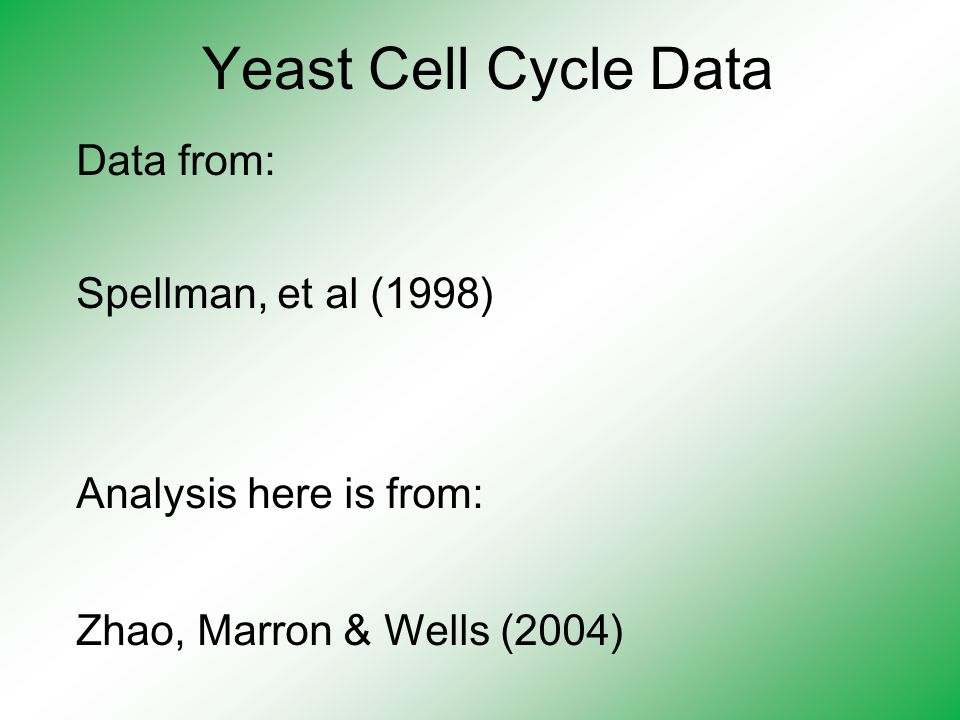 Yeast Cell Cycle Data

Data from:

Spellman, et al (1998)

Analysis here is from:

Zhao, Marron & Wells (2004)